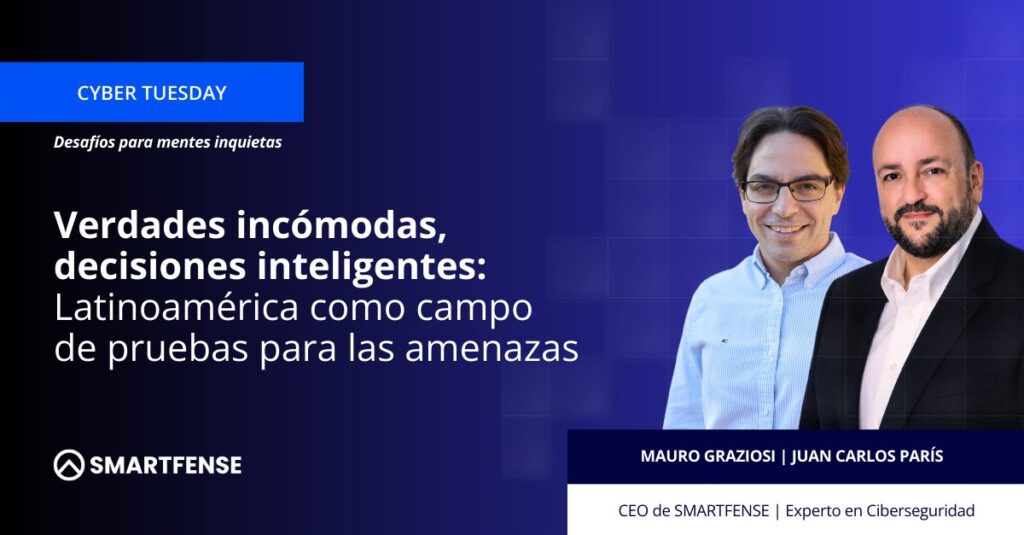 CYBER TUESDAY

Desafíos para mentes inquietas

Verdades incómodas, decisiones inteligentes: Latinoamérica como campo de pruebas para las amenazas

SMARTFENSE

MAURO GRAZIOSI | JUAN CARLOS PARÍS

CEO de SMARTFENSE | Experto en Ciberseguridad